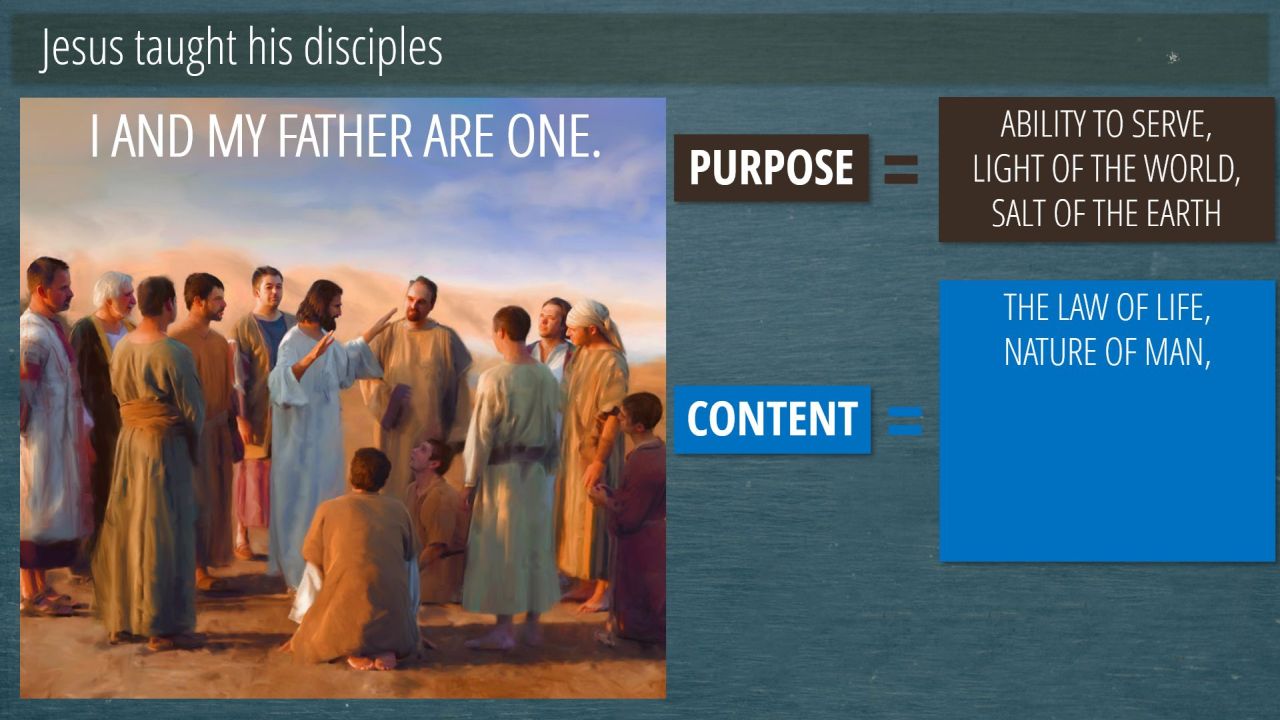 Jesus taught his disciples

I AND MY FATHER ARE ONE.

PURPOSE =

ABILITY TO SERVE, LIGHT OF THE WORLD, SALT OF THE EARTH

CONTENT =

THE LAW OF LIFE, NATURE OF MAN,